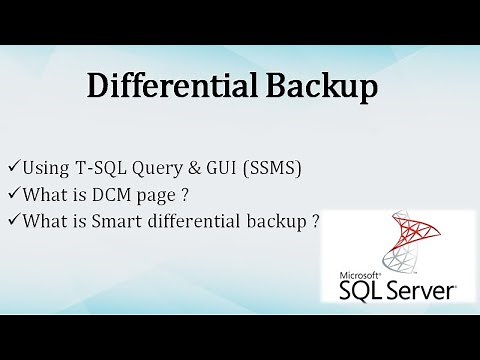 Differential Backup

✓Using T-SQL Query & GUI (SSMS)
✓What is DCM page ?
✓What is Smart differential backup ?

Microsoft®
SQL Server®